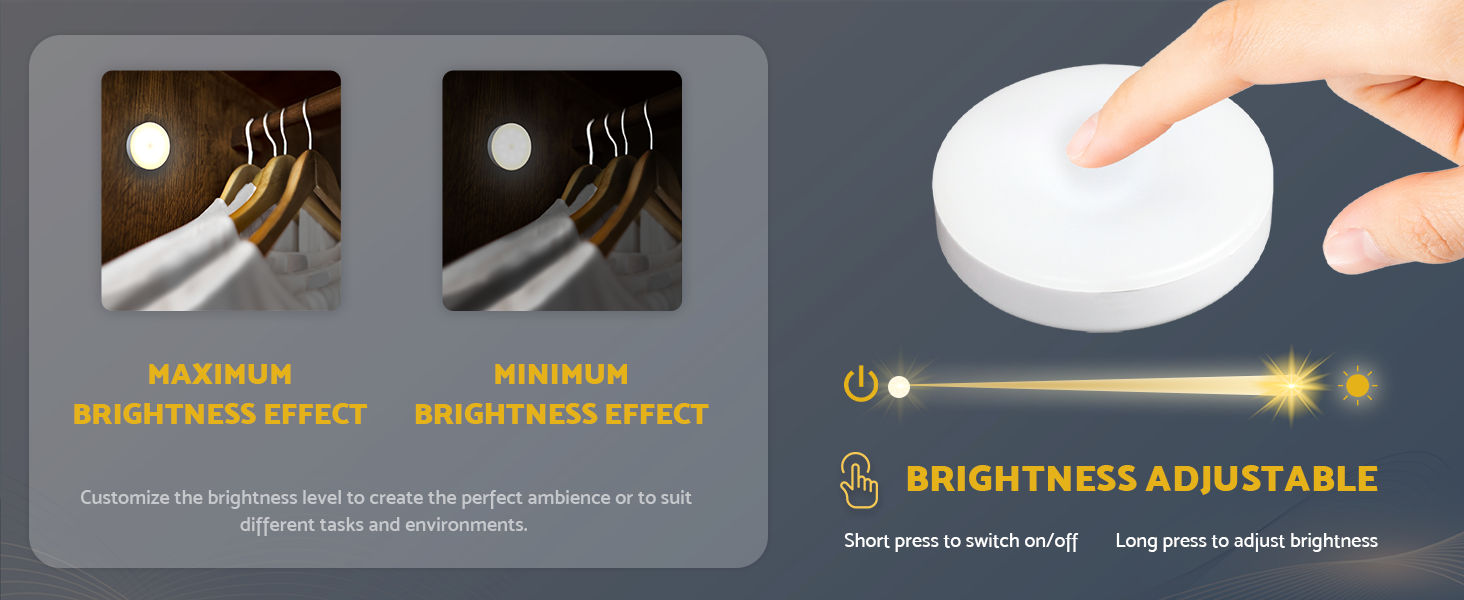 MAXIMUM
BRIGHTNESS EFFECT

MINIMUM
BRIGHTNESS EFFECT

Customize the brightness level to create the perfect ambience or to suit different tasks and environments.

BRIGHTNESS ADJUSTABLE

Short press to switch on/off

Long press to adjust brightness